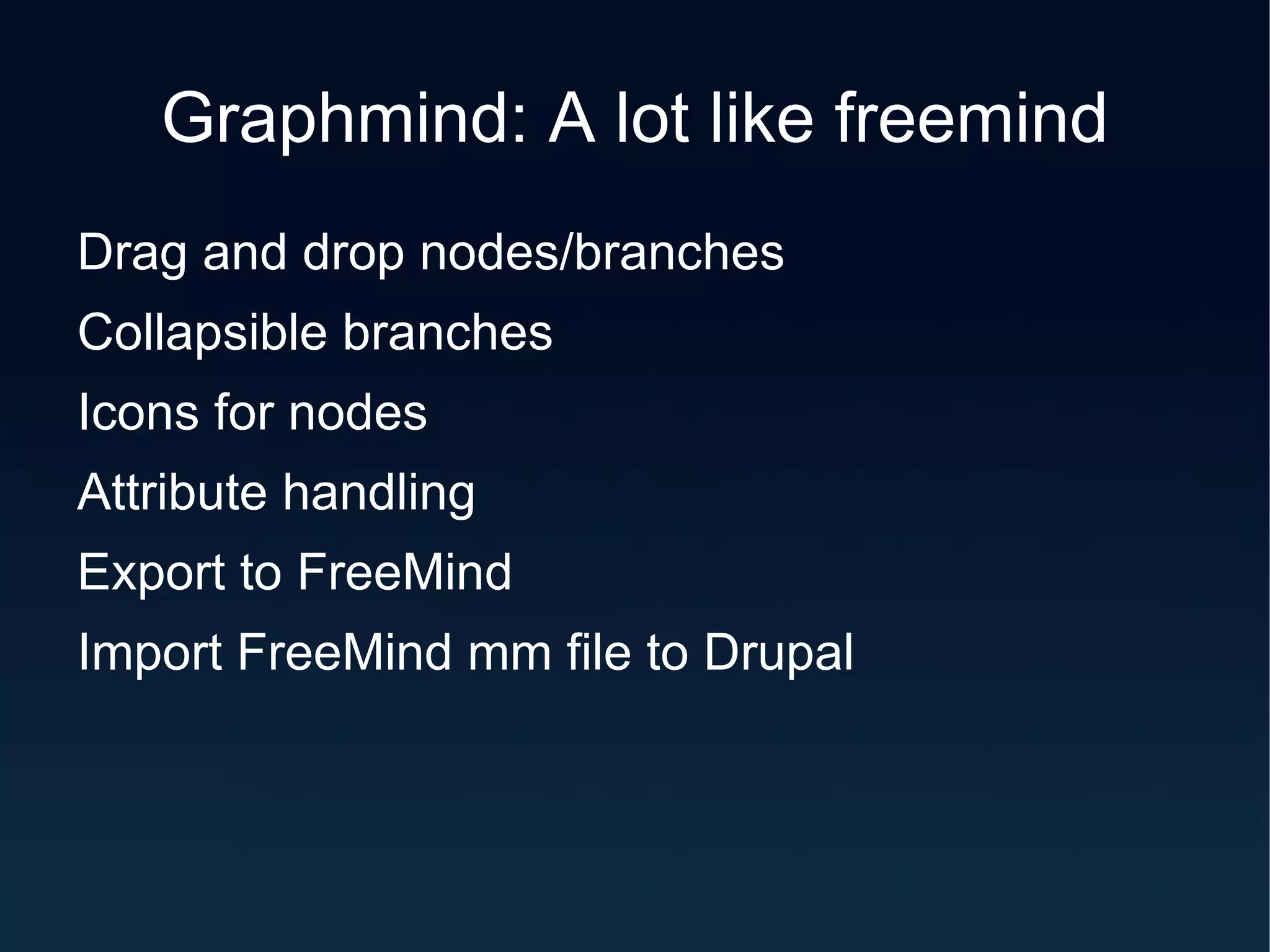 Graphmind: A lot like freemind

Drag and drop nodes/branches

Collapsible branches

Icons for nodes

Attribute handling

Export to FreeMind

Import FreeMind mm file to Drupal